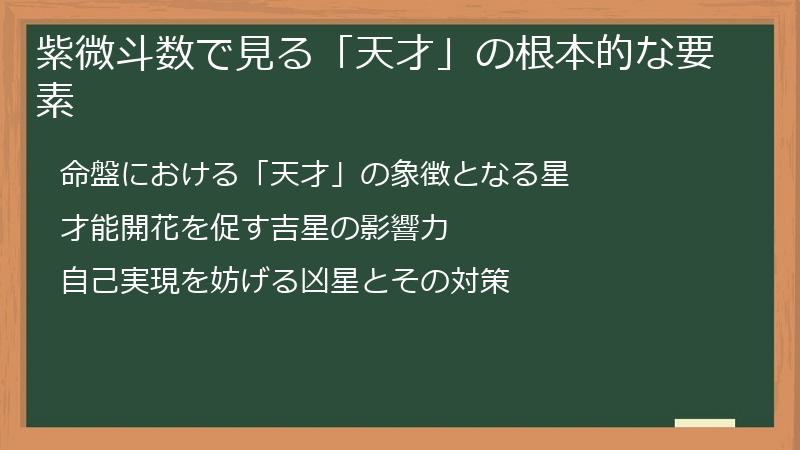 紫微斗数で見る「天才」の根本的な要素

命盤における「天才」の象徴となる星

才能開花を促す吉星の影響力

自己実現を妨げる凶星とその対策